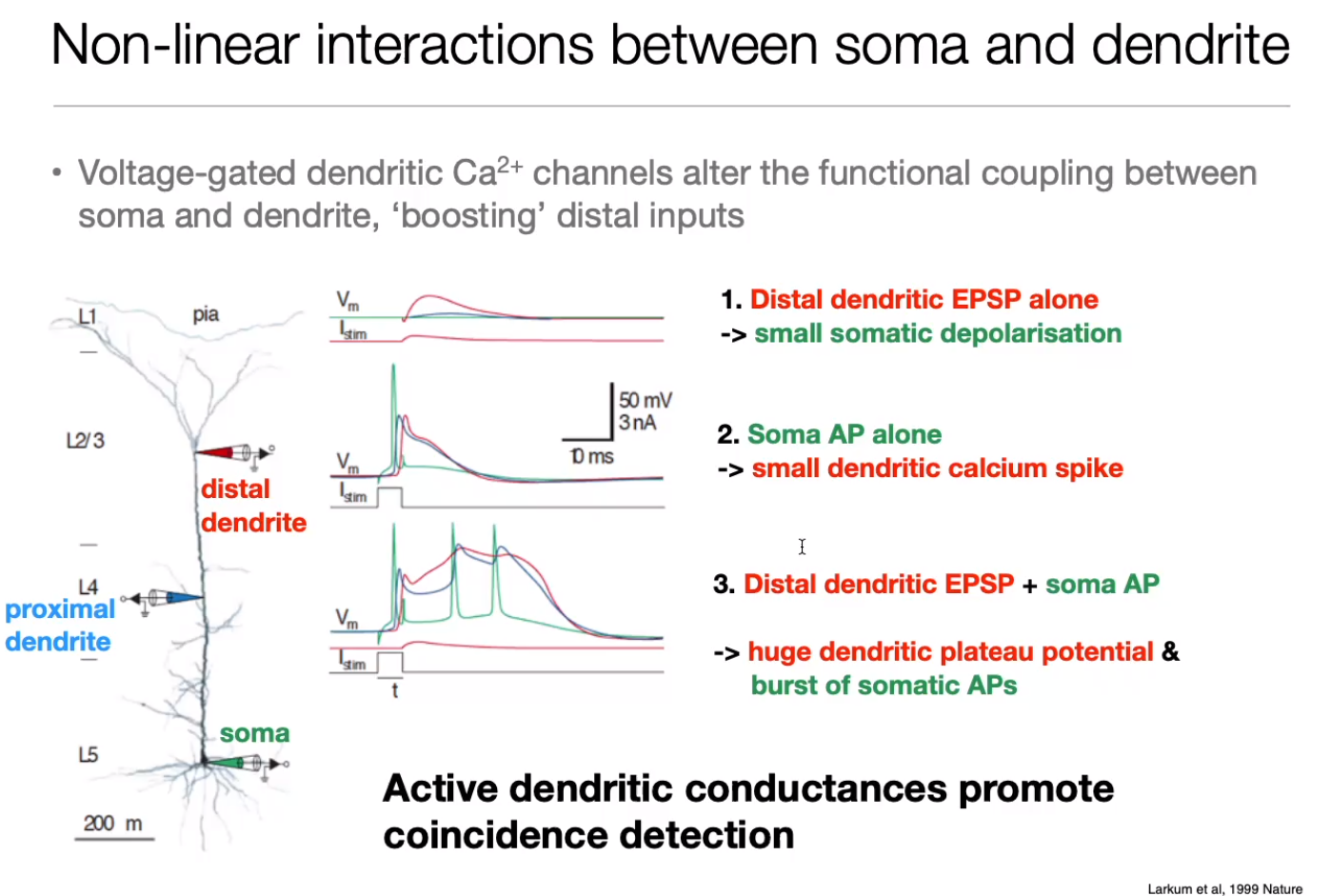 Non-linear interactions between soma and dendrite

• Voltage-gated dendritic $Ca^{2+}$ channels alter the functional coupling between soma and dendrite, 'boosting' distal inputs

L1

pia

L2/3

distal dendrite

L4

proximal dendrite

soma

L5

200 m

$V_m$

$I_{stim}$

50 mV
3 nA

10 ms

$V_m$

$I_{stim}$

$V_m$

$I_{stim}$

t

1. Distal dendritic EPSP alone
-> small somatic depolarisation

2. Soma AP alone
-> small dendritic calcium spike

3. Distal dendritic EPSP + soma AP

-> huge dendritic plateau potential & burst of somatic APs

Active dendritic conductances promote coincidence detection

Larkum et al, 1999 Nature